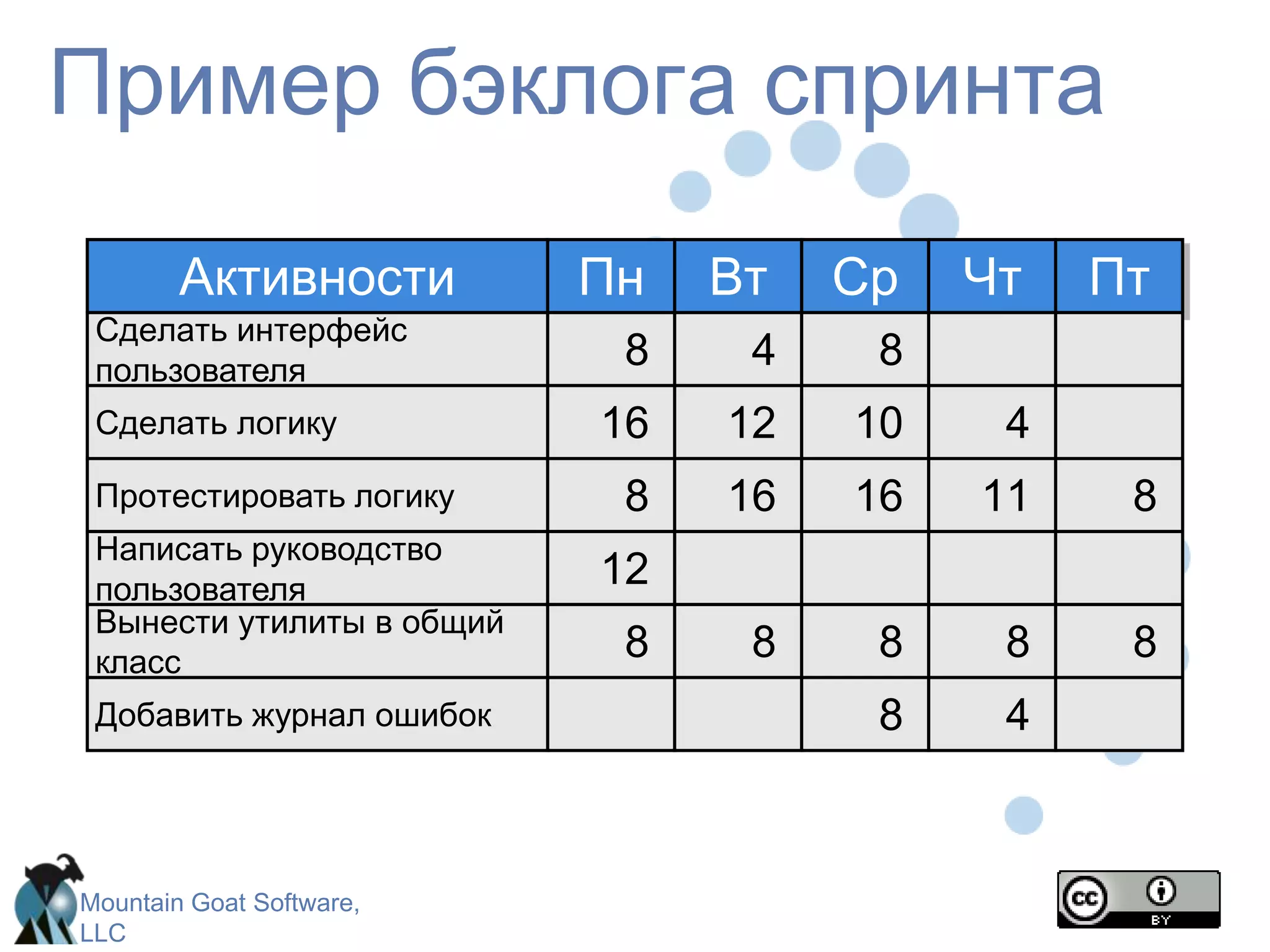 Пример бэклога спринта

| Активности | Пн | Вт | Ср | Чт | Пт |
|---|---|---|---|---|---|
| Сделать интерфейс пользователя | 8 | 4 | 8 | | |
| Сделать логику | 16 | 12 | 10 | 4 | |
| Протестировать логику | 8 | 16 | 16 | 11 | 8 |
| Написать руководство пользователя | 12 | | | | |
| Вынести утилиты в общий класс | 8 | 8 | 8 | 8 | 8 |
| Добавить журнал ошибок | | | 8 | 4 | |

Mountain Goat Software, LLC

cc BY